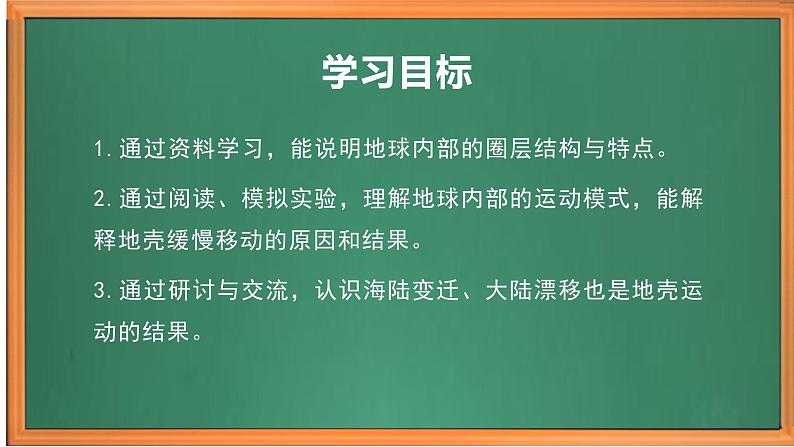 学习目标

1. 通过资料学习，能说明地球内部的圈层结构与特点。

2. 通过阅读、模拟实验，理解地球内部的运动模式，能解释地壳缓慢移动的原因和结果。

3. 通过研讨与交流，认识海陆变迁、大陆漂移也是地壳运动的结果。